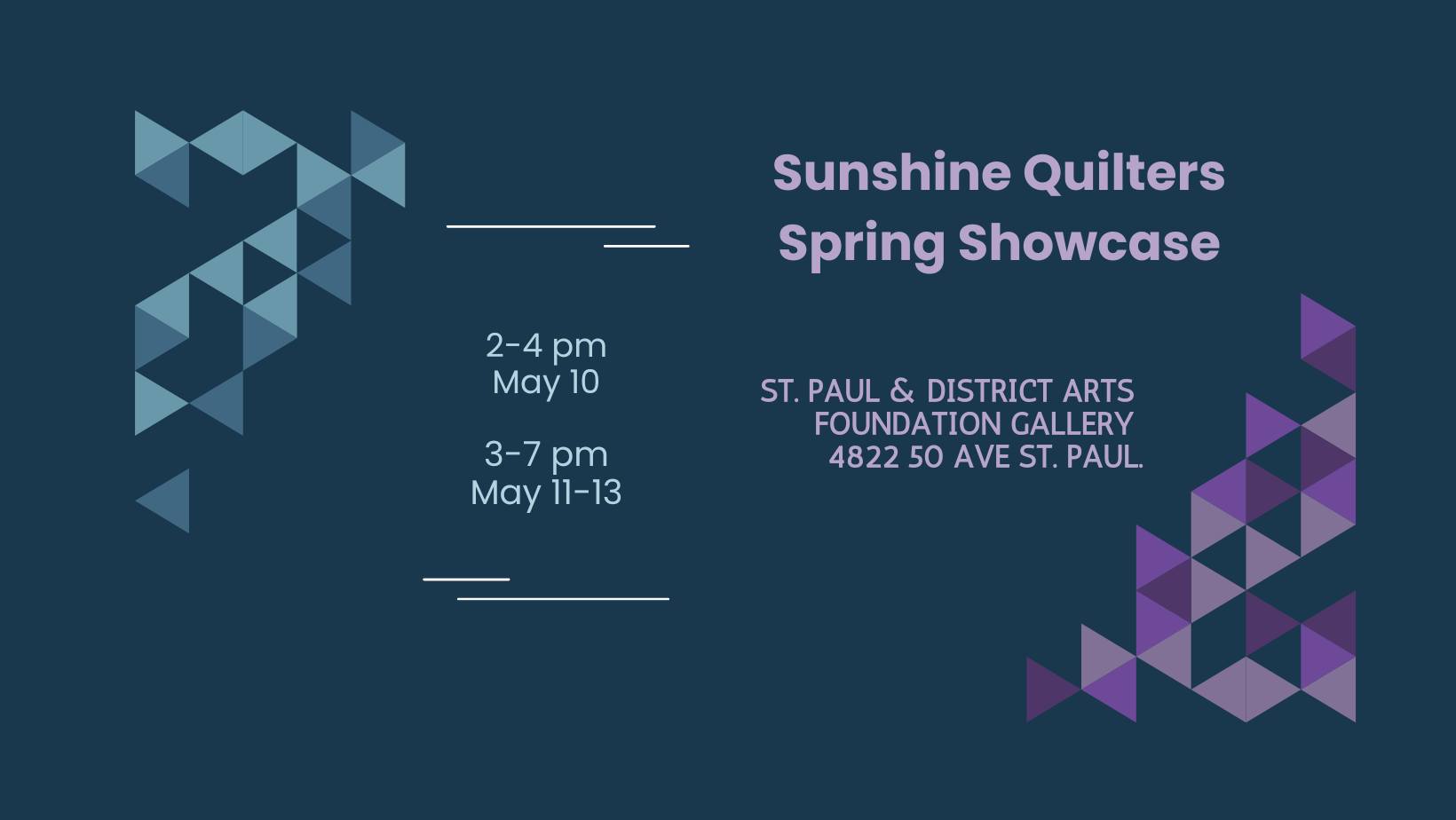 Sunshine Quilters
Spring Showcase

2-4 pm
May 10

3-7 pm
May 11-13

ST. PAUL & DISTRICT ARTS
FOUNDATION GALLERY
4822 50 AVE ST. PAUL.